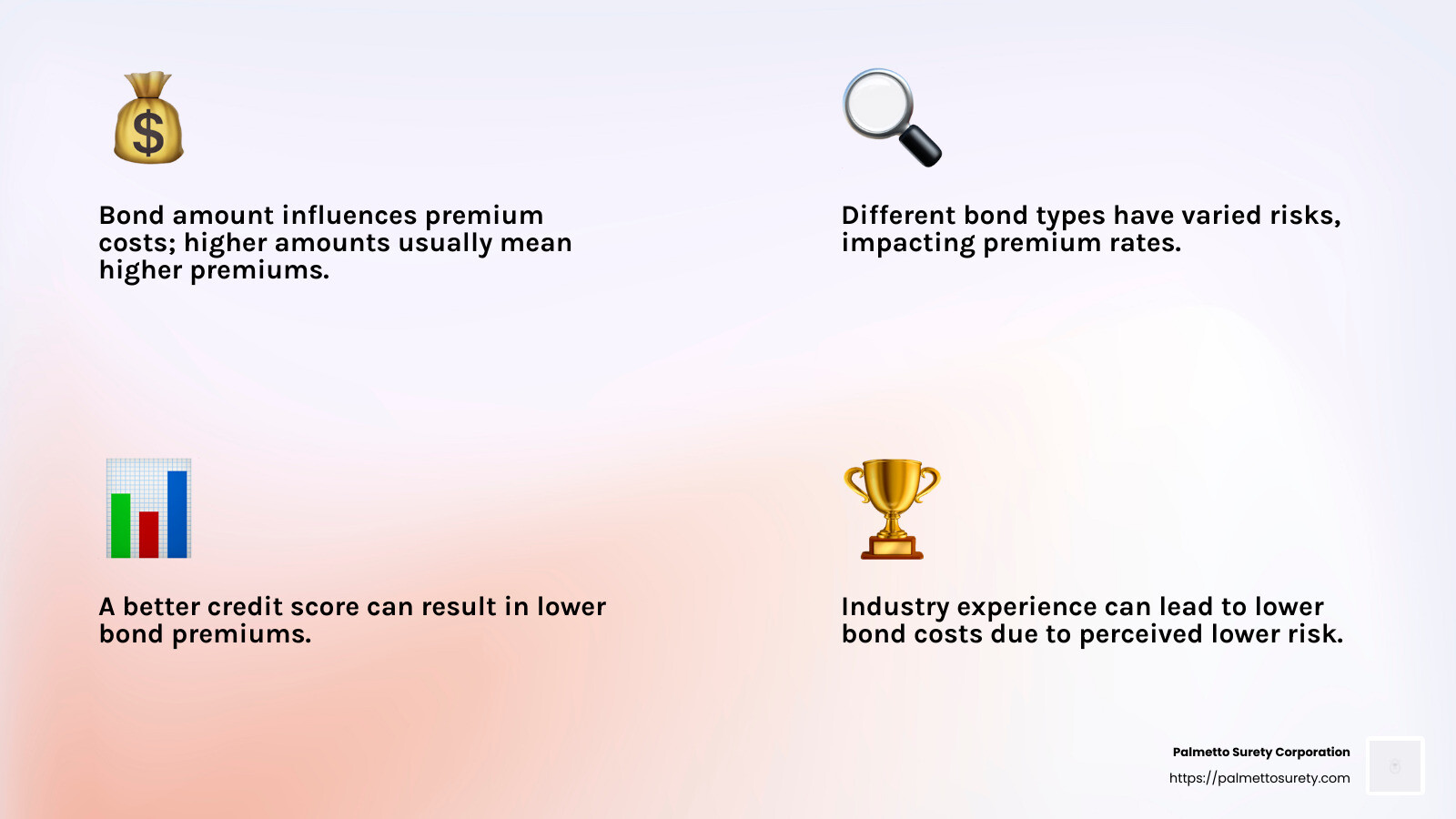 Bond amount influences premium costs; higher amounts usually mean higher premiums.

Different bond types have varied risks, impacting premium rates.

A better credit score can result in lower bond premiums.

Industry experience can lead to lower bond costs due to perceived lower risk.

Palmetto Surety Corporation
https://palmettosurety.com